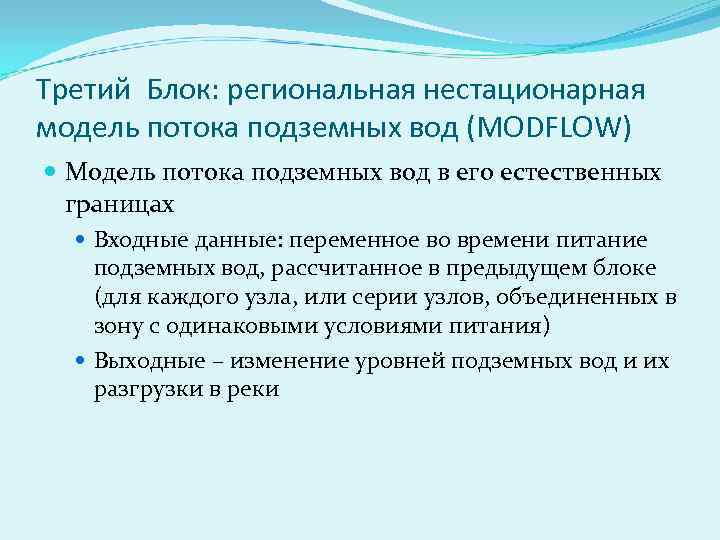 Третий Блок: региональная нестационарная модель потока подземных вод (MODFLOW)

Модель потока подземных вод в его естественных границах

Входные данные: переменное во времени питание подземных вод, рассчитанное в предыдущем блоке (для каждого узла, или серии узлов, объединенных в зону с одинаковыми условиями питания)

Выходные – изменение уровней подземных вод и их разгрузки в реки